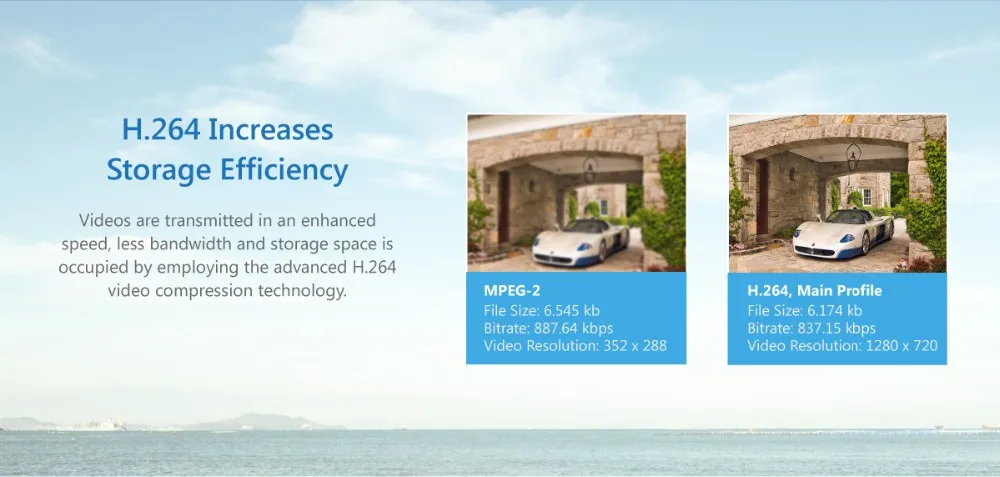 H.264 Increases Storage Efficiency

Videos are transmitted in an enhanced speed, less bandwidth and storage space is occupied by employing the advanced H.264 video compression technology.

MPEG-2
File Size: 6.545 kb
Bitrate: 887.64 kbps
Video Resolution: 352 x 288

H.264, Main Profile
File Size: 6.174 kb
Bitrate: 837.15 kbps
Video Resolution: 1280 x 720